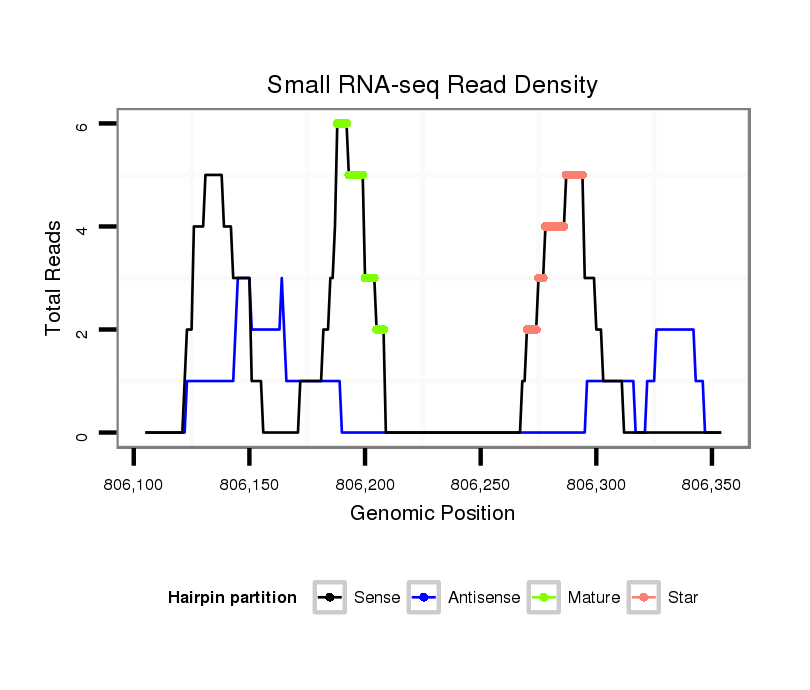 Small RNA-seq Read Density

Total Reads

6
4
2
0

806,100 806,150 806,200 806,250 806,300 806,350

Genomic Position

Hairpin partition Sense Antisense Mature Star